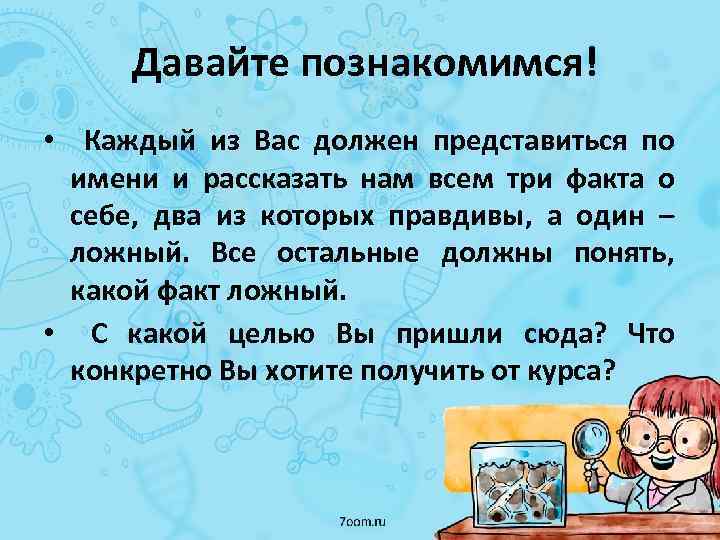 Давайте познакомимся!

• Каждый из Вас должен представиться по имени и рассказать нам всем три факта о себе, два из которых правдивы, а один – ложный. Все остальные должны понять, какой факт ложный.

• С какой целью Вы пришли сюда? Что конкретно Вы хотите получить от курса?

7oom.ru